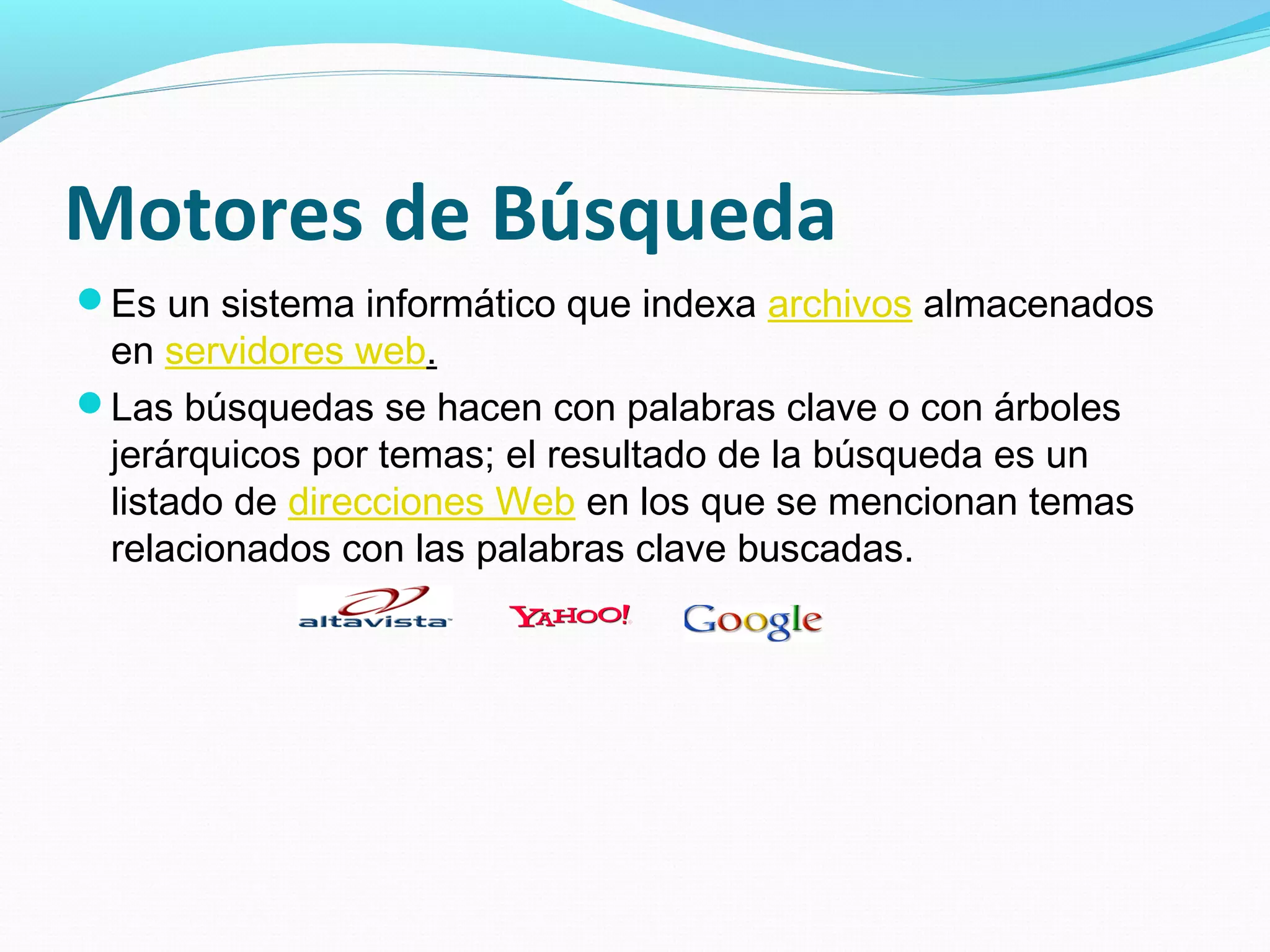 Motores de Búsqueda

Es un sistema informático que indexa archivos almacenados en servidores web.

Las búsquedas se hacen con palabras clave o con árboles jerárquicos por temas; el resultado de la búsqueda es un listado de direcciones Web en los que se mencionan temas relacionados con las palabras clave buscadas.

altavista

YAHOO!

Google